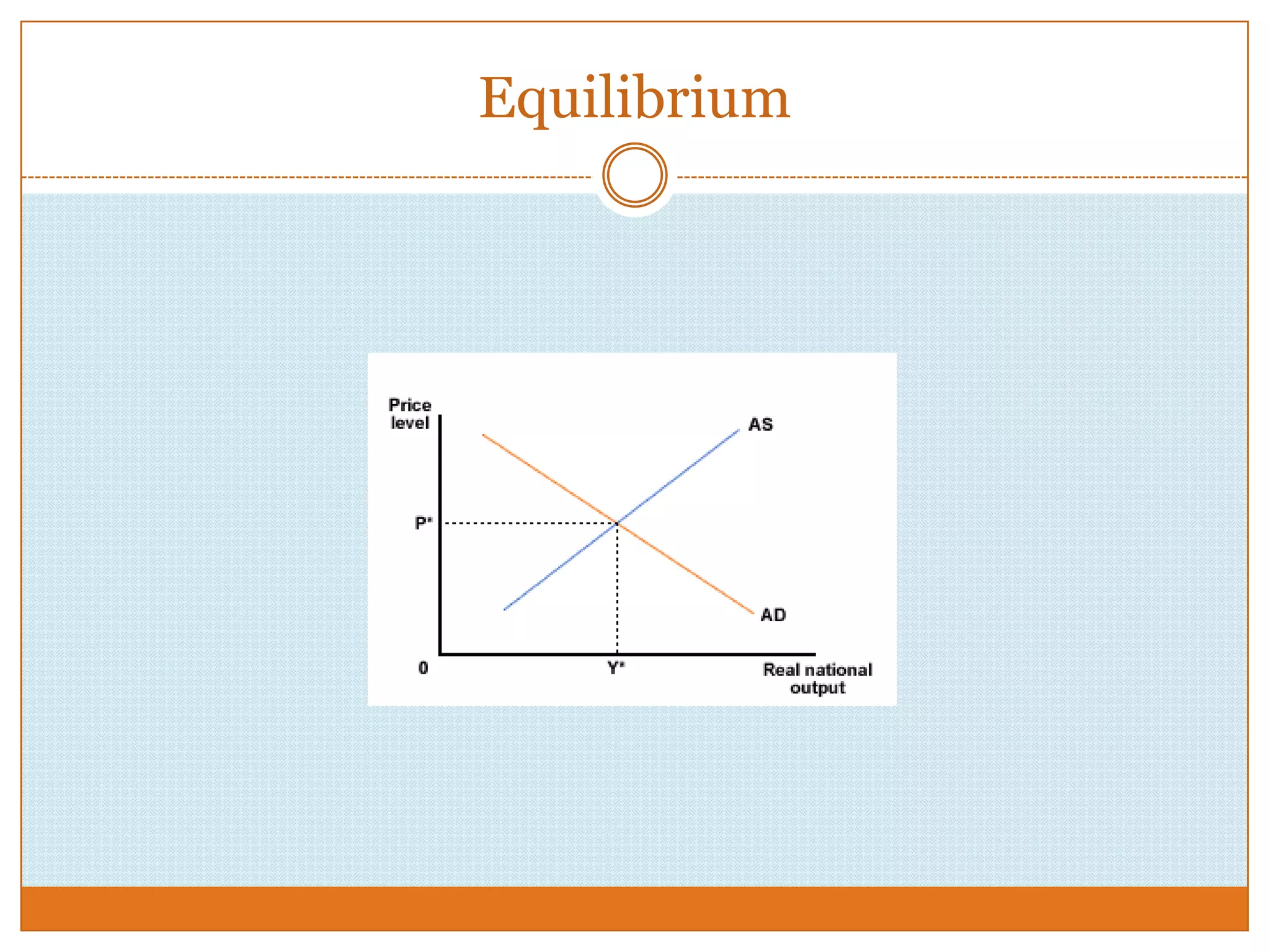 Equilibrium

Price level

AS

P*

AD

0

Y*

Real national output